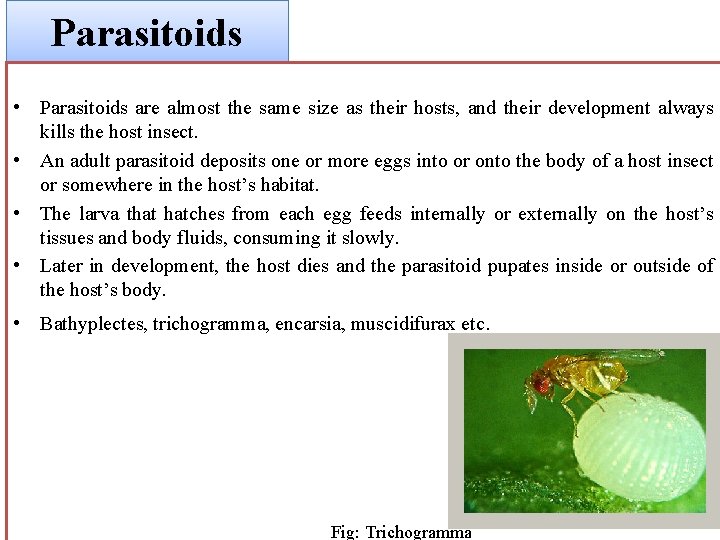 Parasitoids

• Parasitoids are almost the same size as their hosts, and their development always kills the host insect.

• An adult parasitoid deposits one or more eggs into or onto the body of a host insect or somewhere in the host's habitat.

• The larva that hatches from each egg feeds internally or externally on the host's tissues and body fluids, consuming it slowly.

• Later in development, the host dies and the parasitoid pupates inside or outside of the host's body.

• Bathyplectes, trichogramma, encarsia, muscidifurax etc.

Fig: Trichogramma